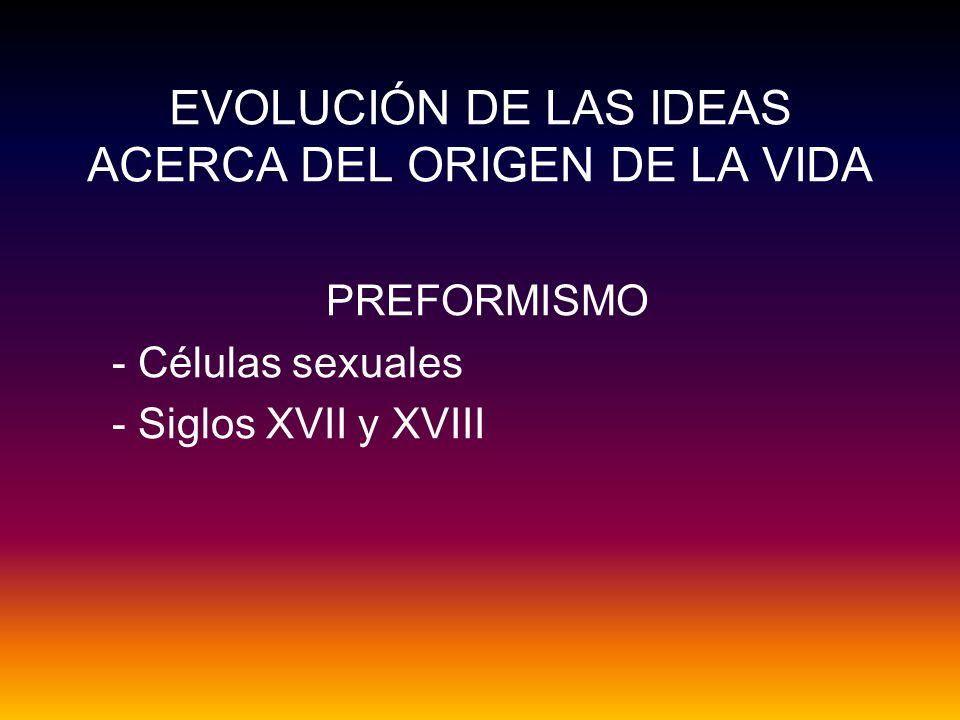 EVOLUCIÓN DE LAS IDEAS ACERCA DEL ORIGEN DE LA VIDA

PREFORMISMO

- Células sexuales
- Siglos XVII y XVIII